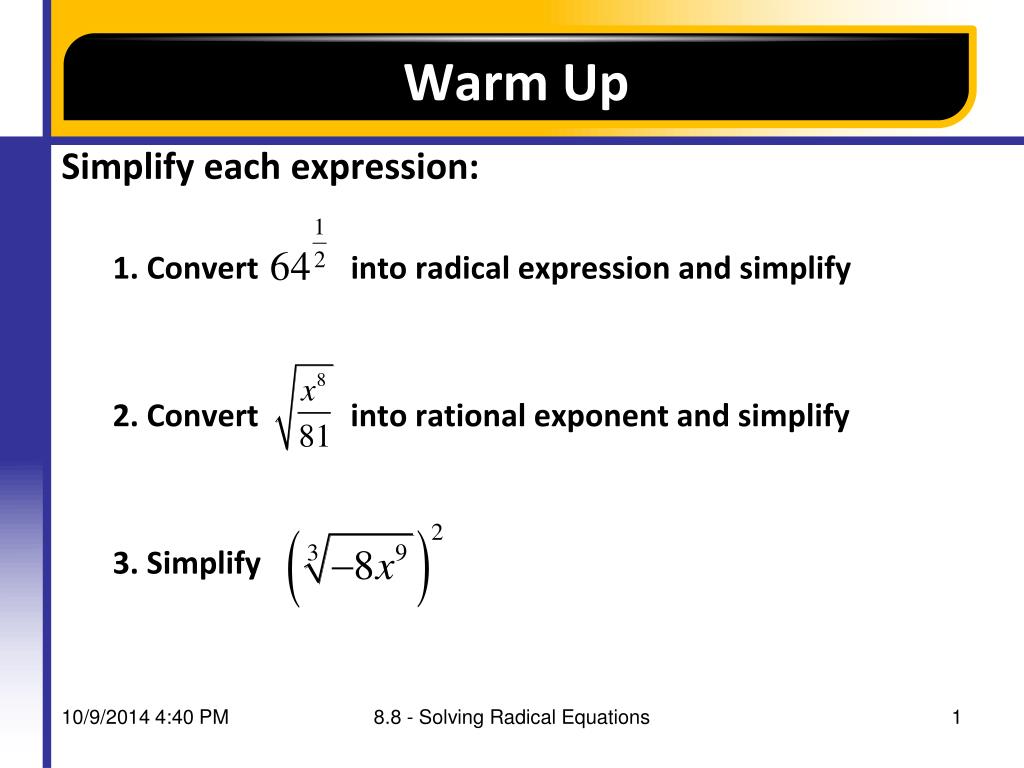 Warm Up

Simplify each expression:

1. Convert $64^{\frac{1}{2}}$ into radical expression and simplify

2. Convert $\sqrt{\frac{x^8}{81}}$ into rational exponent and simplify

3. Simplify $\left(\sqrt[3]{-8x^9}\right)^2$

10/9/2014 4:40 PM

8.8 - Solving Radical Equations

1